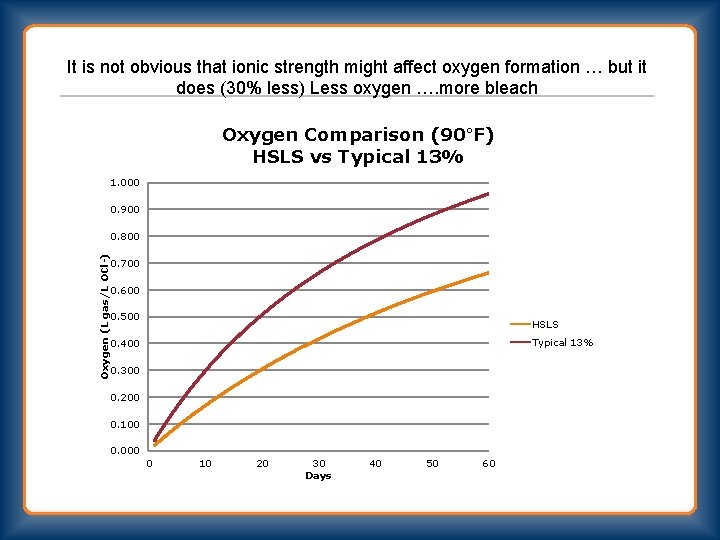 It is not obvious that ionic strength might affect oxygen formation … but it does (30% less) Less oxygen ….more bleach

Oxygen Comparison (90°F)
HSLS vs Typical 13%

Oxygen (L gas/L OCl-)

1.000
0.900
0.800
0.700
0.600
0.500
0.400
0.300
0.200
0.100
0.000

0 10 20 30 40 50 60

Days

HSLS
Typical 13%